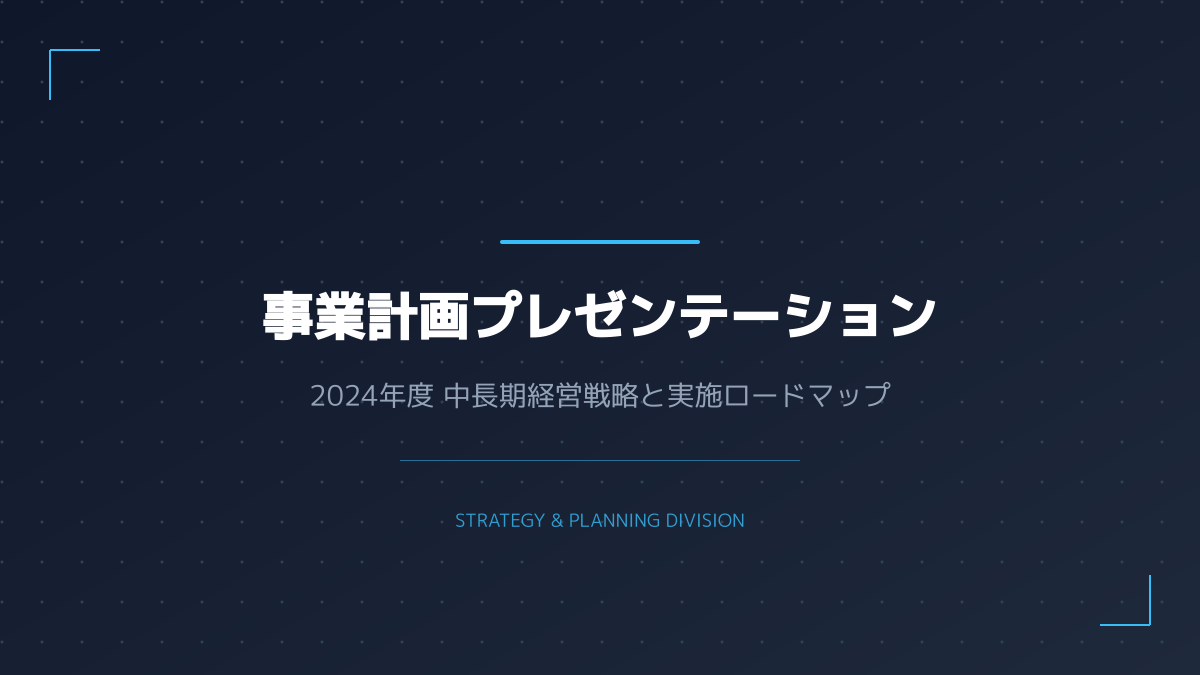 事業計画プレゼンテーション

2024年度 中長期経営戦略と実施ロードマップ

STRATEGY & PLANNING DIVISION